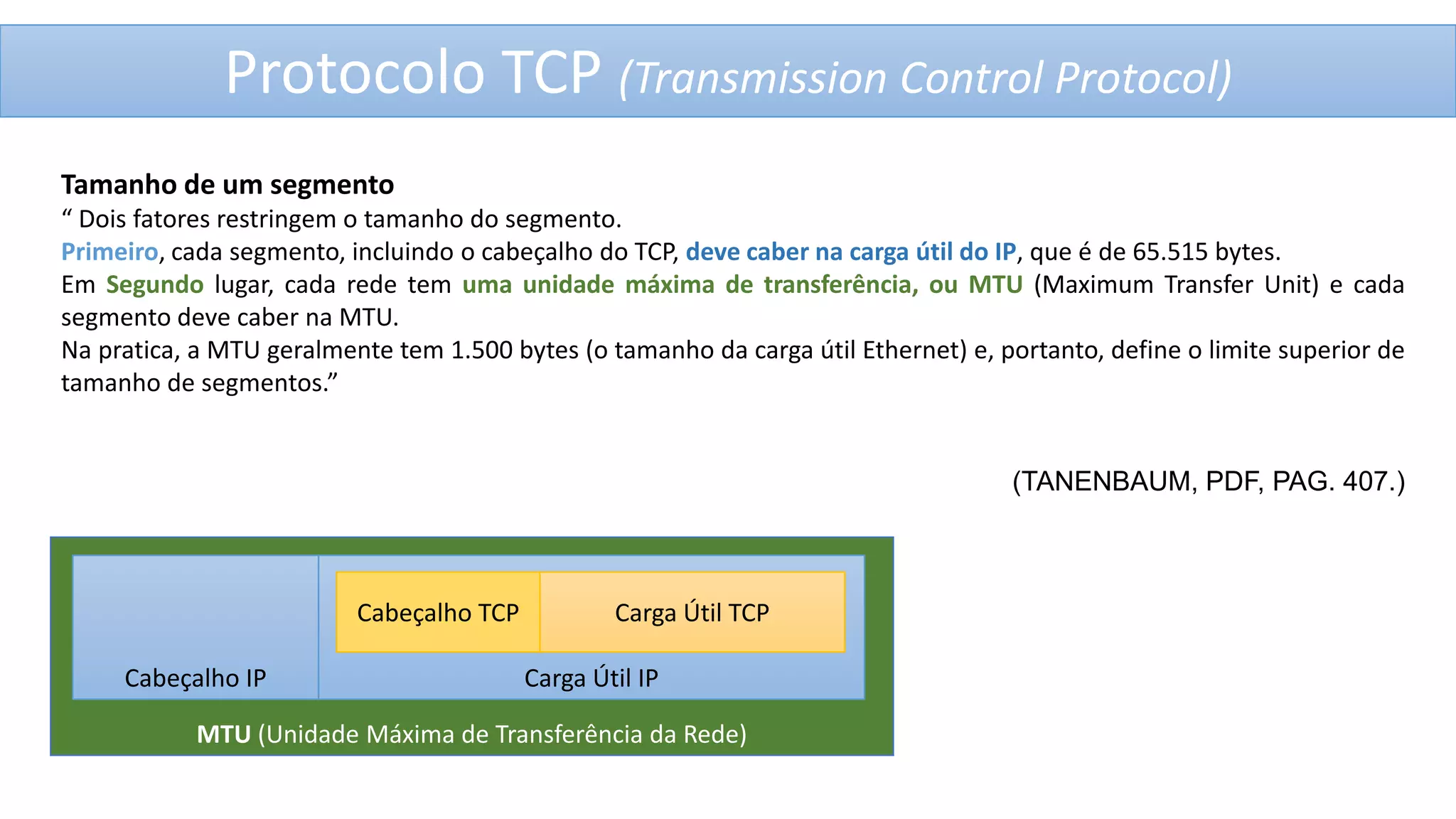 Protocolo TCP (Transmission Control Protocol)

Tamanho de um segmento
“ Dois fatores restringem o tamanho do segmento.
Primeiro, cada segmento, incluindo o cabeçalho do TCP, deve caber na carga útil do IP, que é de 65.515 bytes.
Em Segundo lugar, cada rede tem uma unidade máxima de transferência, ou MTU (Maximum Transfer Unit) e cada segmento deve caber na MTU.
Na pratica, a MTU geralmente tem 1.500 bytes (o tamanho da carga útil Ethernet) e, portanto, define o limite superior de tamanho de segmentos.”

(TANENBAUM, PDF, PAG. 407.)

Cabeçalho TCP
Carga Útil TCP
Cabeçalho IP
Carga Útil IP
MTU (Unidade Máxima de Transferência da Rede)